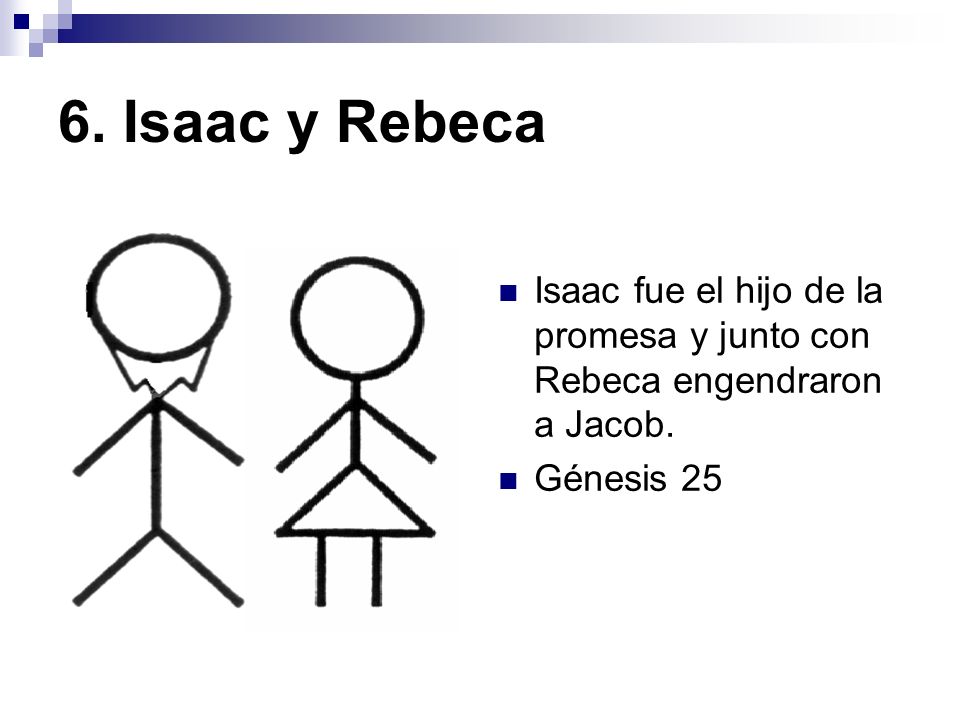 6. Isaac y Rebeca

- Isaac fue el hijo de la promesa y junto con Rebeca engendraron a Jacob.
- Génesis 25